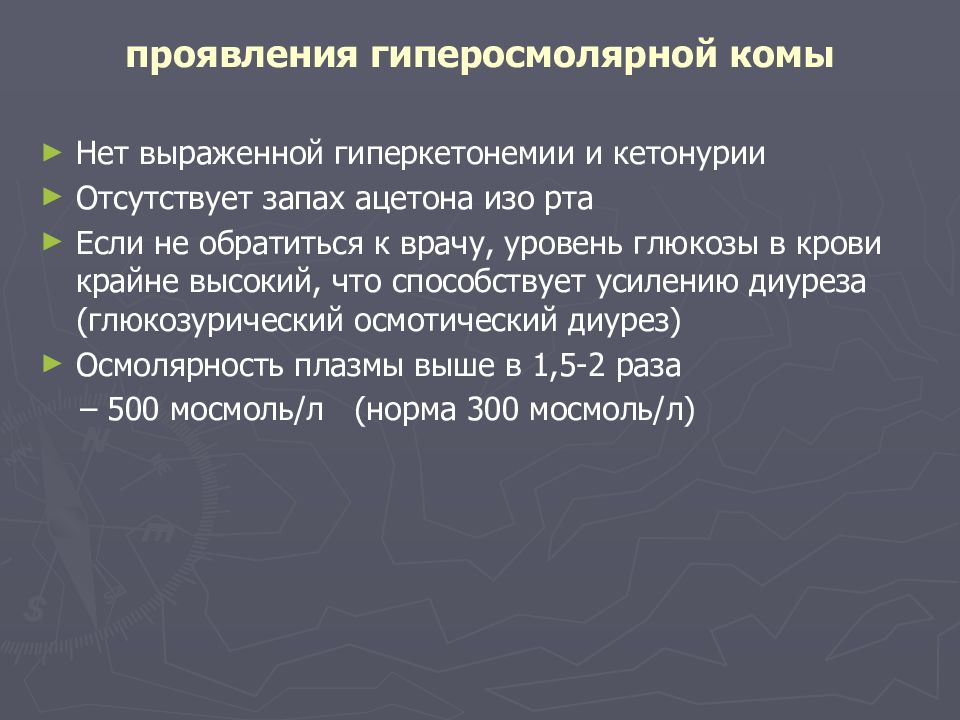 проявления гиперосмолярной комы

► Нет выраженной гиперкетонемии и кетонурии
► Отсутствует запах ацетона изо рта
► Если не обратиться к врачу, уровень глюкозы в крови крайне высокий, что способствует усилению диуреза (глюкозурический осмотический диурез)
► Осмолярность плазмы выше в 1,5-2 раза
– 500 мосмоль/л (норма 300 мосмоль/л)